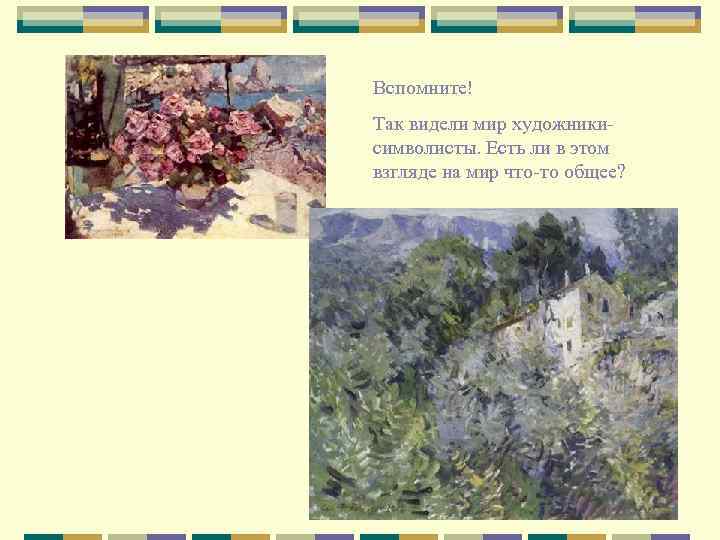 Вспомните!

Так видели мир художники-символисты. Есть ли в этом взгляде на мир что-то общее?